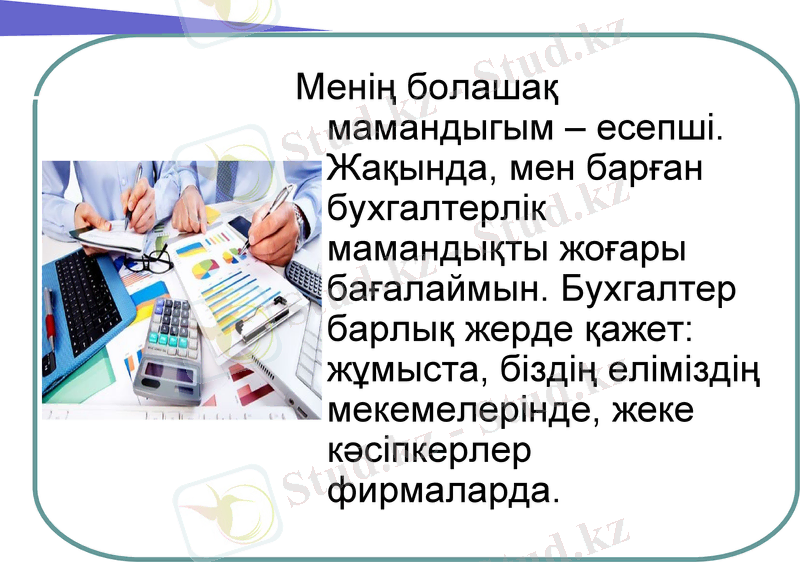 Менің болашақ мамандыгым – есепші. Жақында, мен барған бухгалтерлік мамандықты жоғары бағалаймын. Бухгалтер барлық жерде қажет: жұмыста, біздің еліміздің мекемелерінде, жеке кәсіпкерлер фирмаларда.

Stud.kz